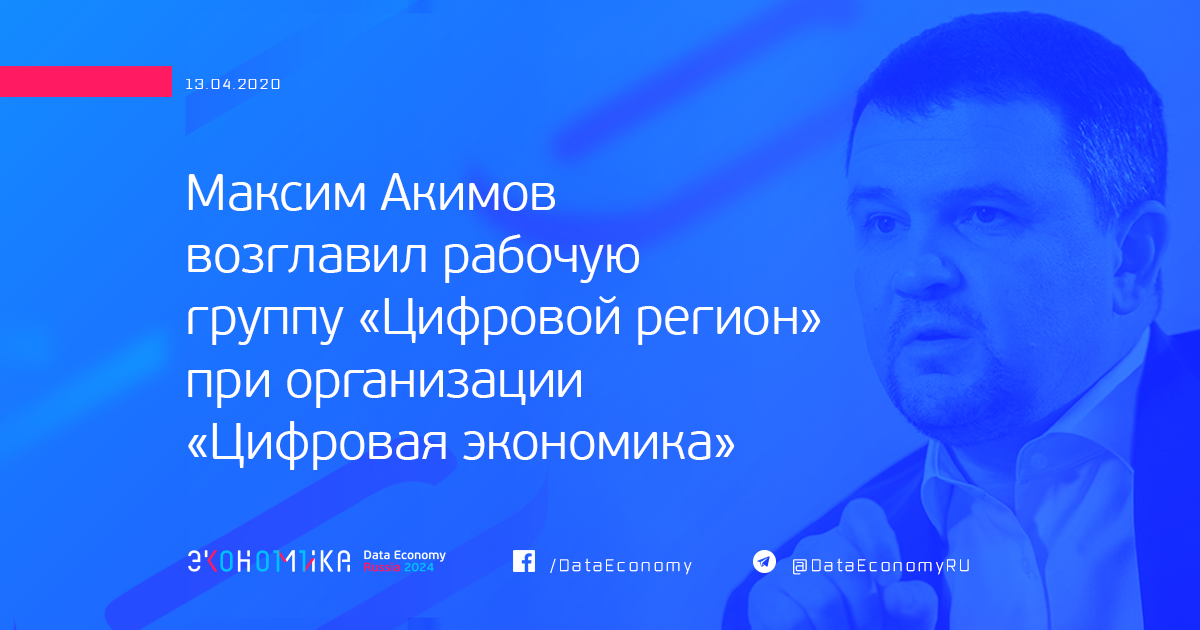 13.04.2020

Максим Акимов возглавил рабочую группу «Цифровой регион» при организации «Цифровая экономика»

ЭКОНОМИКА Data Economy Russia 2024

/DataEconomy

@DataEconomyRU